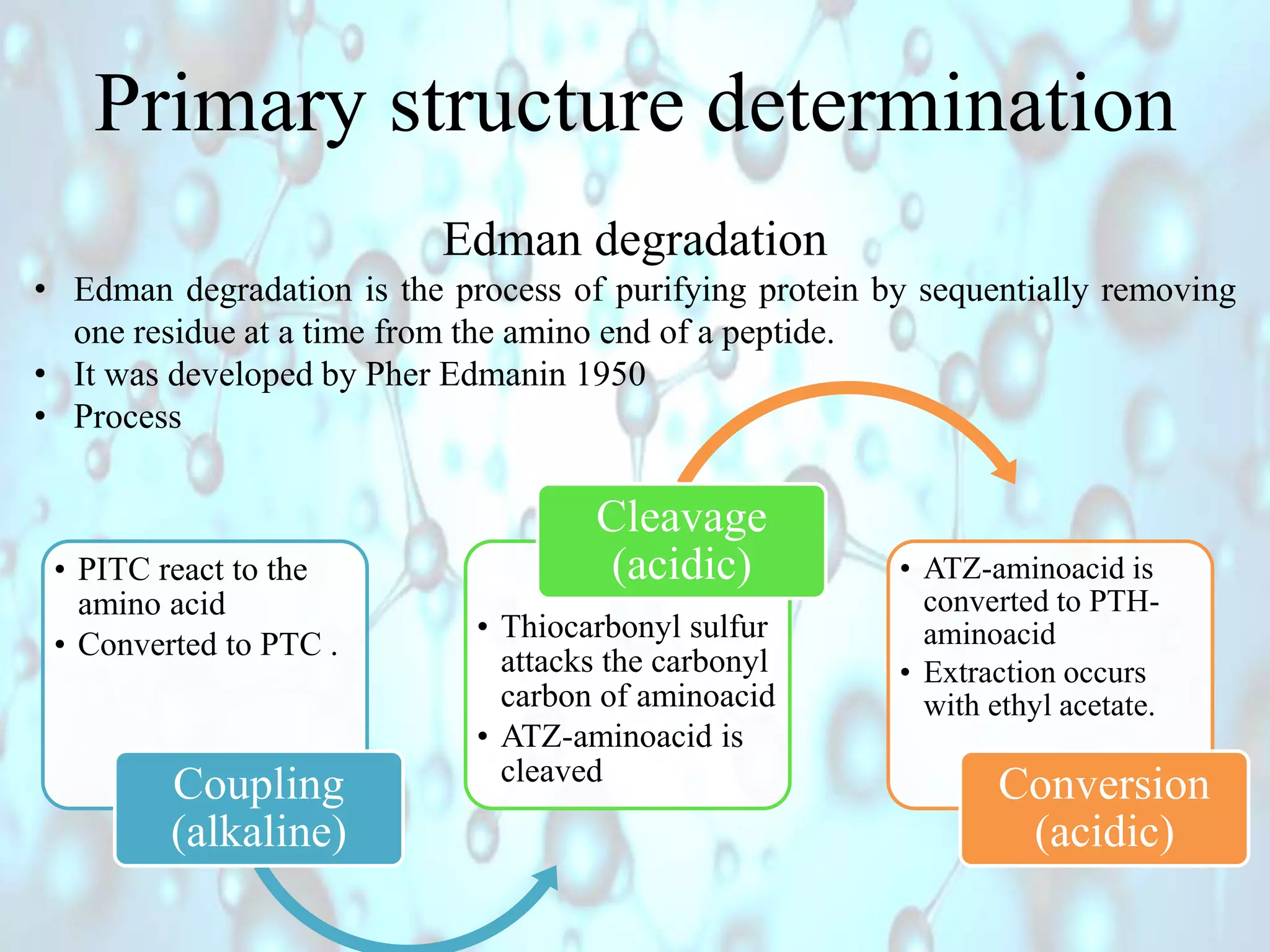 Primary structure determination

Edman degradation

• Edman degradation is the process of purifying protein by sequentially removing one residue at a time from the amino end of a peptide.
• It was developed by Pher Edmanin 1950
• Process

• PITC react to the amino acid
• Converted to PTC .

Coupling (alkaline)

Cleavage (acidic)

• Thiocarbonyl sulfur attacks the carbonyl carbon of aminoacid
• ATZ-aminoacid is cleaved

• ATZ-aminoacid is converted to PTH-aminoacid
• Extraction occurs with ethyl acetate.

Conversion (acidic)